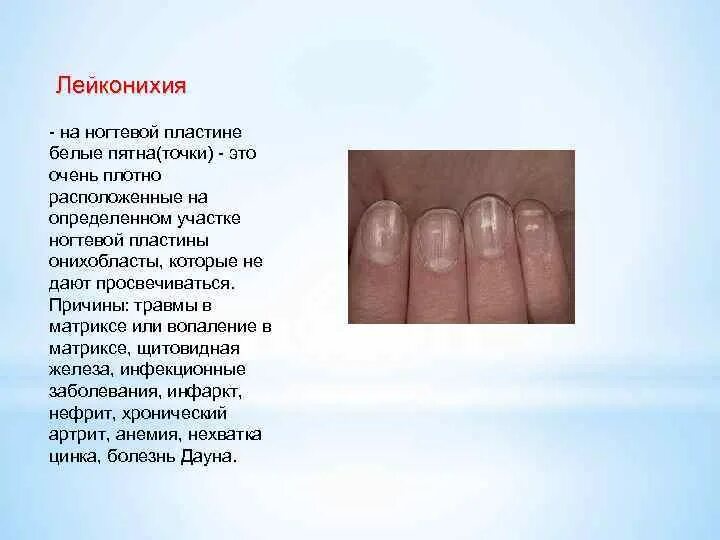 Лейконихия

- на ногтевой пластине белые пятна(точки) - это очень плотно расположенные на определенном участке ногтевой пластины онихобласты, которые не дают просвечиваться. Причины: травмы в матриксе или вопаление в матриксе, щитовидная железа, инфекционные заболевания, инфаркт, нефрит, хронический артрит, анемия, нехватка цинка, болезнь Дауна.